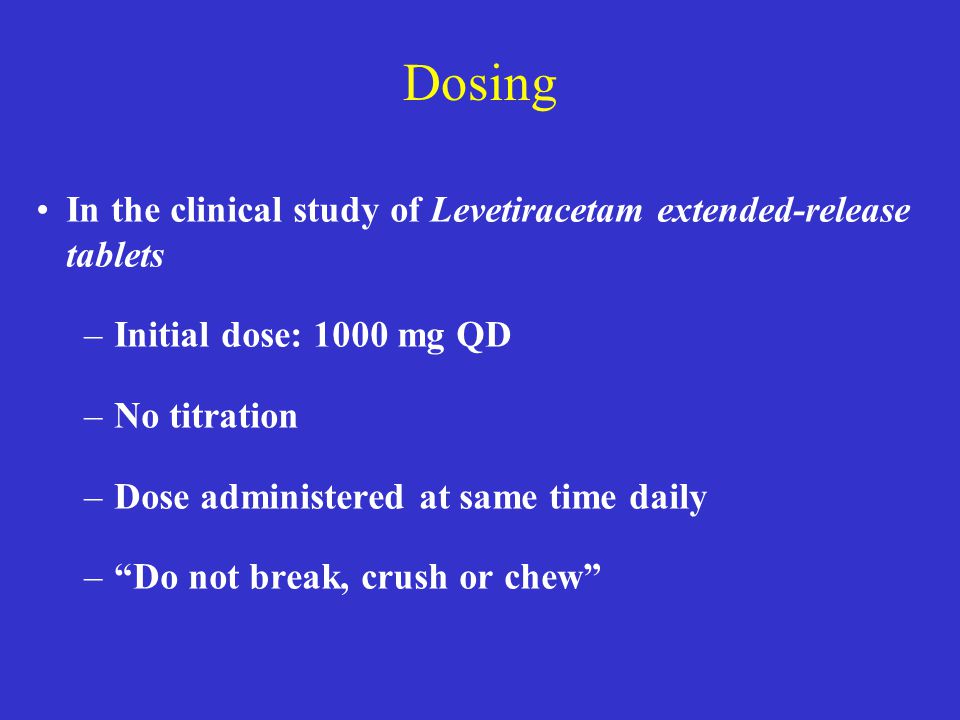 Dosing

• In the clinical study of Levetiracetam extended-release tablets

– Initial dose: 1000 mg QD

– No titration

– Dose administered at same time daily

– “Do not break, crush or chew”